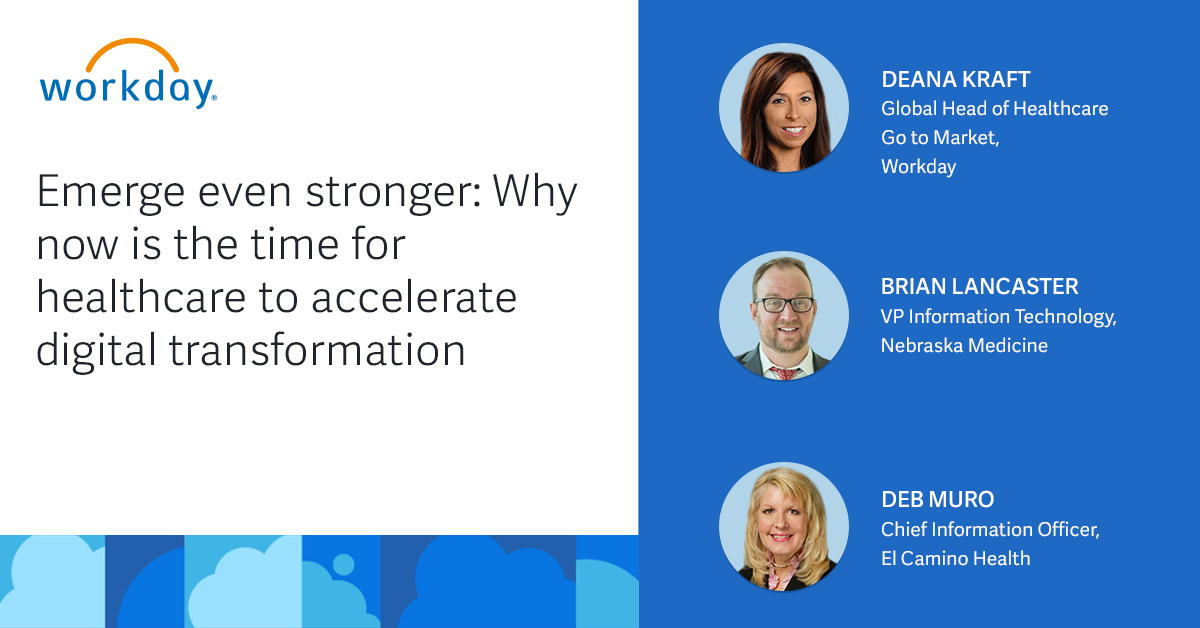 workday.

Emerge even stronger: Why now is the time for healthcare to accelerate digital transformation

DEANA KRAFT
Global Head of Healthcare Go to Market, Workday

BRIAN LANCASTER
VP Information Technology, Nebraska Medicine

DEB MURO
Chief Information Officer, El Camino Health